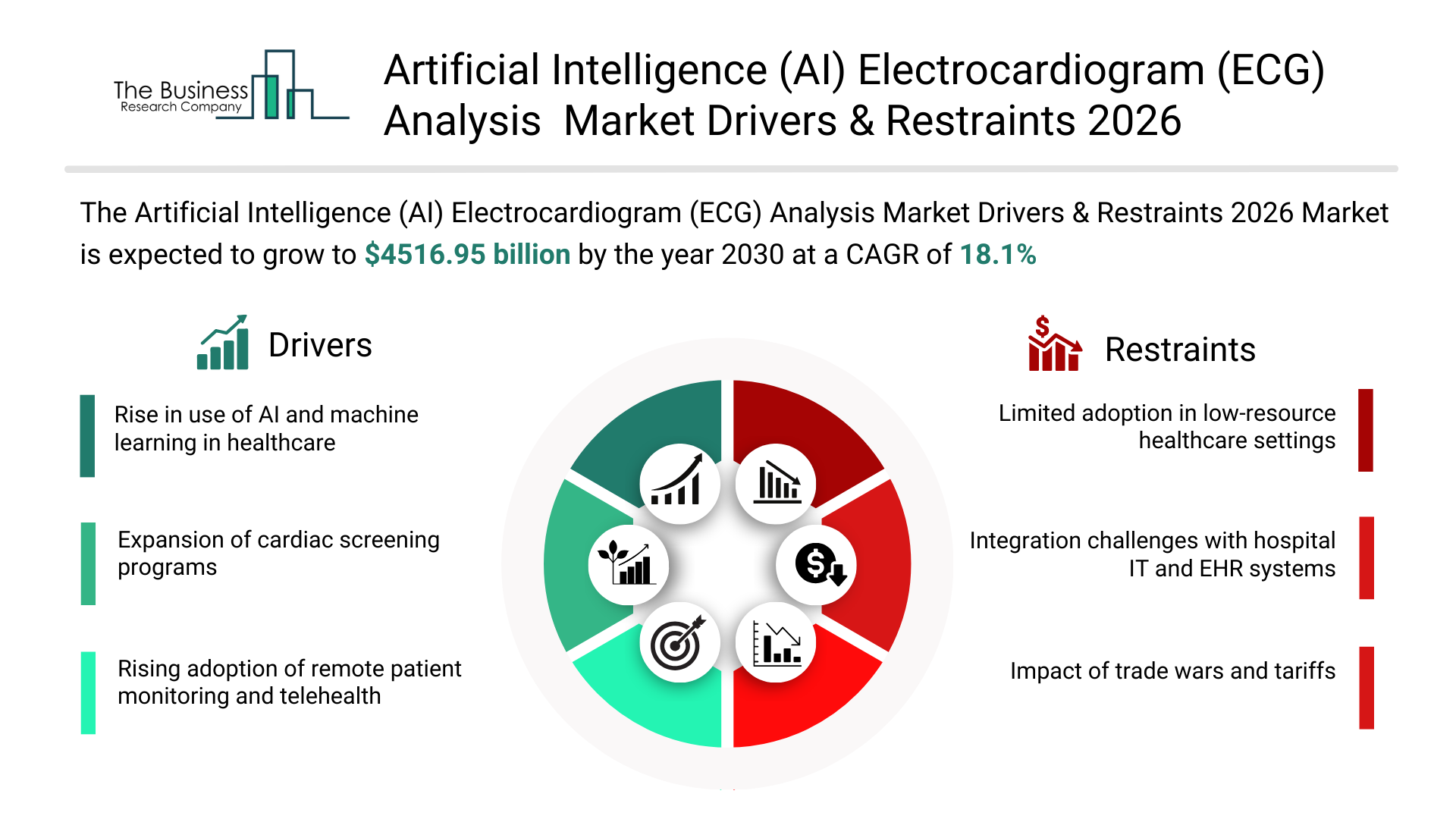 The Business Research Company

Artificial Intelligence (AI) Electrocardiogram (ECG) Analysis Market Drivers & Restraints 2026

The Artificial Intelligence (AI) Electrocardiogram (ECG) Analysis Market Drivers & Restraints 2026 Market is expected to grow to $4516.95 billion by the year 2030 at a CAGR of 18.1%

Drivers

Rise in use of AI and machine learning in healthcare

Expansion of cardiac screening programs

Rising adoption of remote patient monitoring and telehealth

Restraints

Limited adoption in low-resource healthcare settings

Integration challenges with hospital IT and EHR systems

Impact of trade wars and tariffs